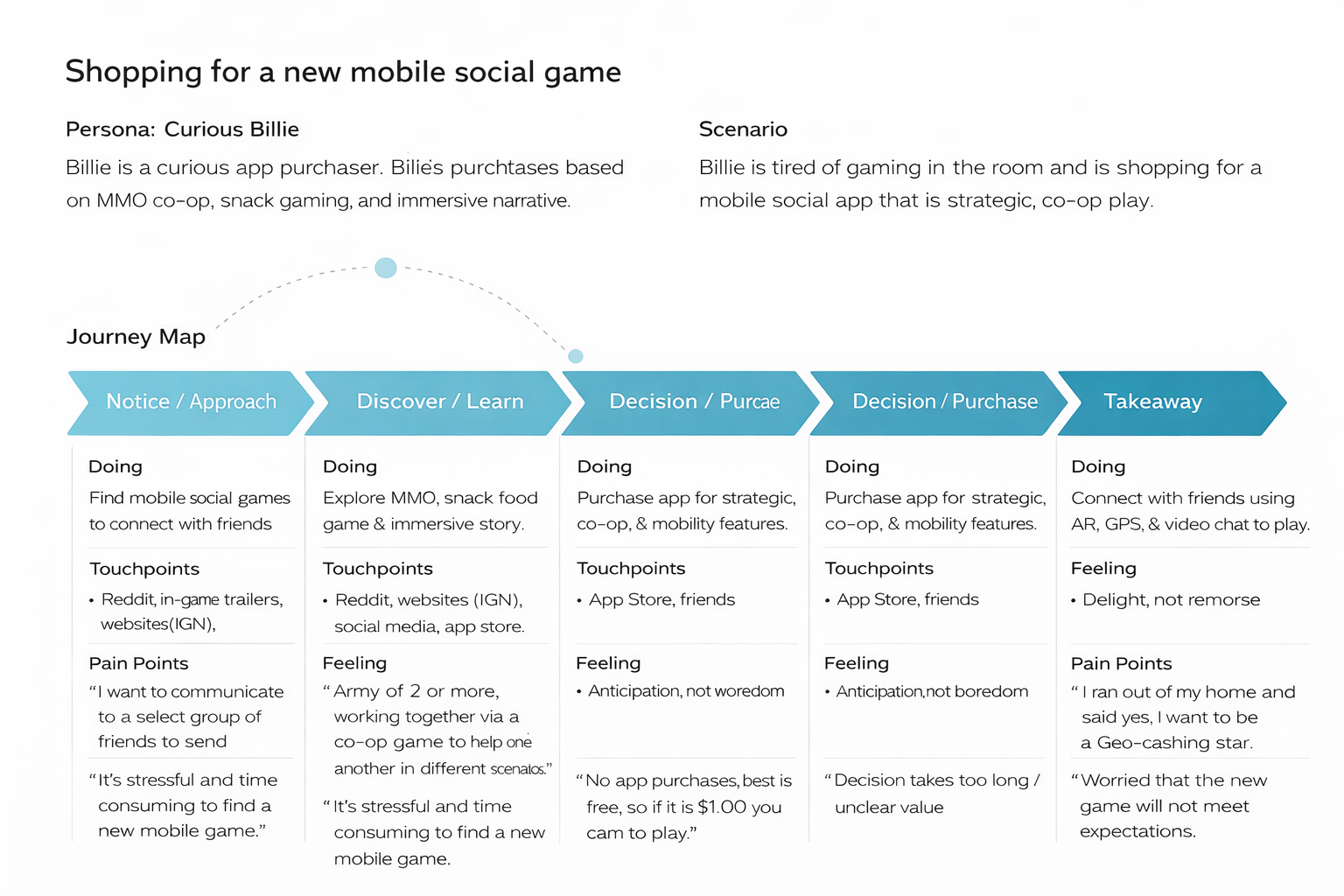 Shopping for a new mobile social game

Persona: Curious Billie

Billie is a curious app purchaser. Bilie's purchtases based on MMO co-op, snack gaming, and immersive narrative.

Scenario

Billie is tired of gaming in the room and is shopping for a mobile social app that is strategic, co-op play.

Journey Map

Notice / Approach

Doing

Find mobile social games to connect with friends

Touchpoints

• Reddit, in-game trailers, websites(IGN),

Pain Points

"I want to communicate to a select group of friends to send

"It's stressful and time consuming to find a new mobile game."

Discover / Learn

Doing

Explore MMO, snack food game & immersive story.

Touchpoints

• Reddit, websites (IGN), social media, app store.

Feeling

"Army of 2 or more, working together via a co-op game to help one another in different scenatos."

"It's stressful and time consuming to find a new mobile game.

Decision / Purcae

Doing

Purchase app for strategic, co-op, & mobility features.

Touchpoints

• App Store, friends

Feeling

• Anticipation, not woredom

"No app purchases, best is free, so if it is $1.00 you cam to play."

Decision / Purchase

Doing

Purchase app for strategic, co-op, & mobility features.

Touchpoints

• App Store, friends

Feeling

• Anticipation, not boredom

"Decision takes too long / unclear value

Takeaway

Doing

Connect with friends using AR, GPS, & video chat to play.

Feeling

• Delight, not remorse

Pain Points

"I ran out of my home and said yes, I want to be a Geo-cashing star.

"Worried that the new game will not meet expectations.